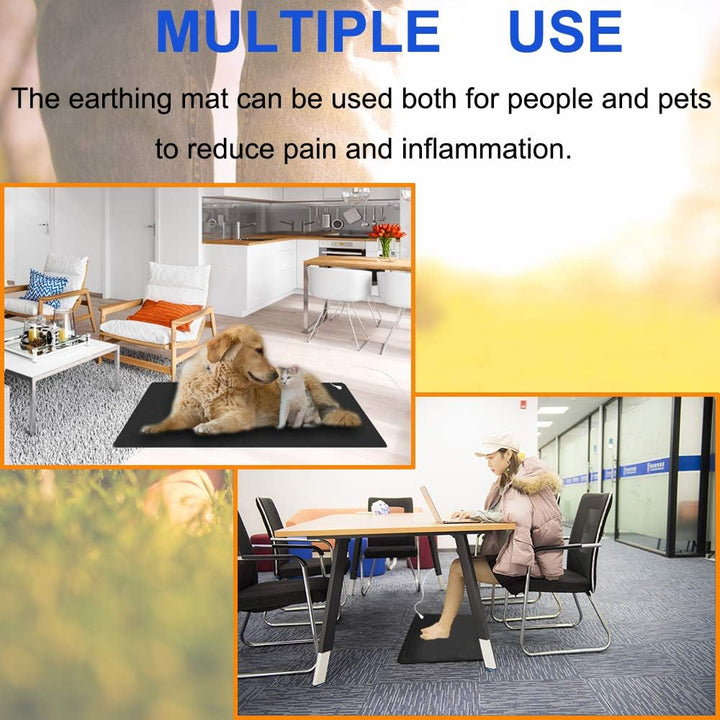 MULTIPLE USE

The earthing mat can be used both for people and pets to reduce pain and inflammation.